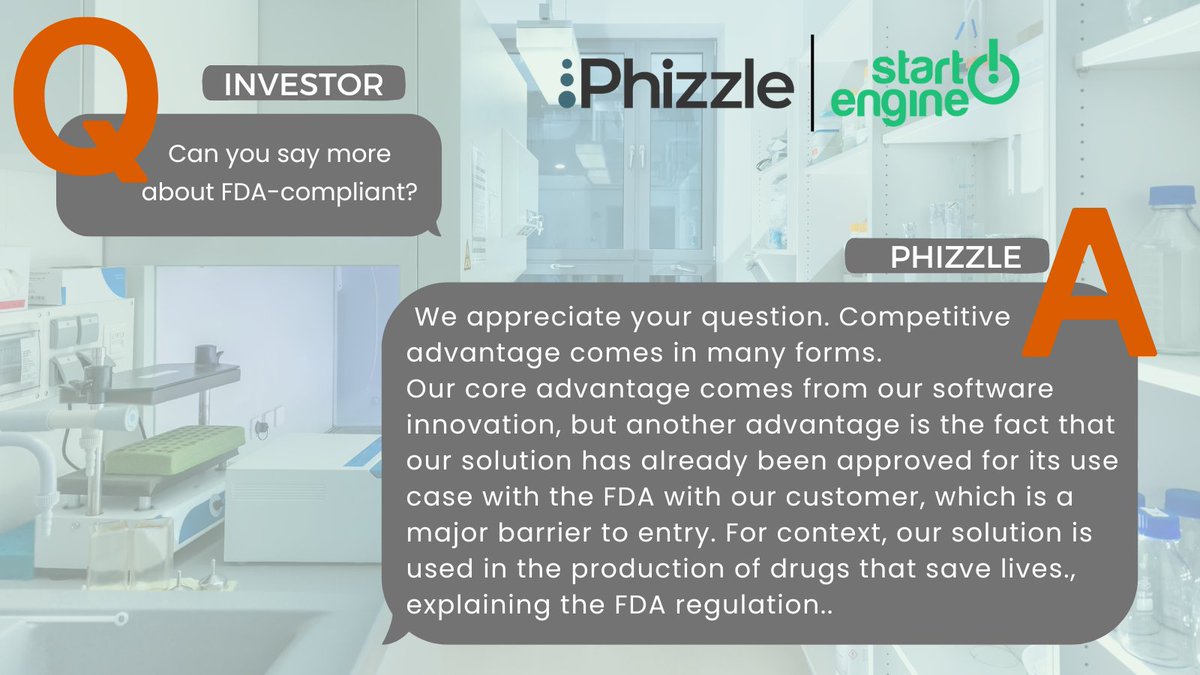 Q
INVESTOR
Can you say more about FDA-compliant?

Phizzle
start engine

PHIZZLE
A
We appreciate your question. Competitive advantage comes in many forms.
Our core advantage comes from our software innovation, but another advantage is the fact that our solution has already been approved for its use case with the FDA with our customer, which is a major barrier to entry. For context, our solution is used in the production of drugs that save lives., explaining the FDA regulation..